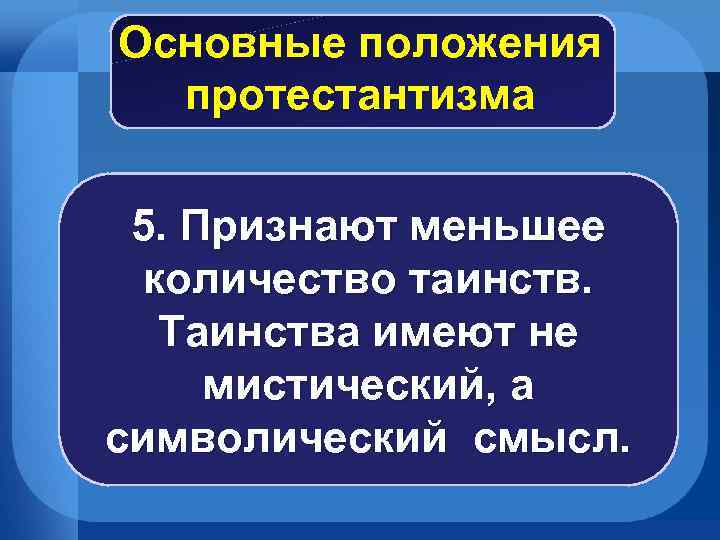 Основные положения протестантизма

5. Признают меньшее количество таинств. Таинства имеют не мистический, а символический смысл.